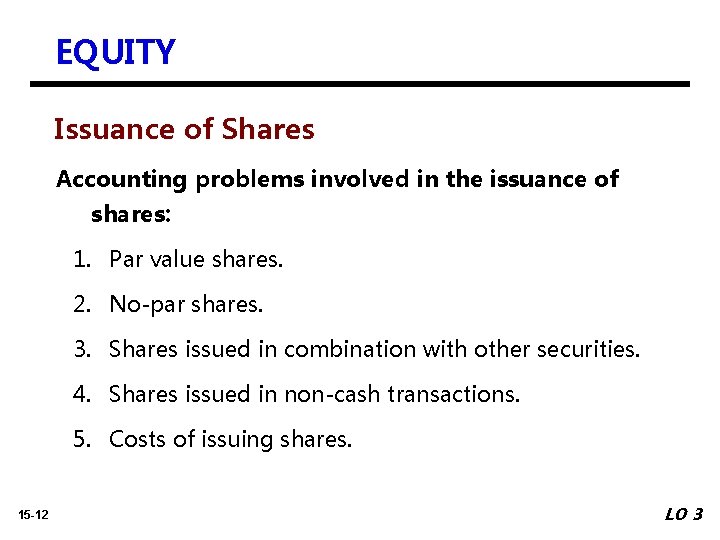 EQUITY

Issuance of Shares

Accounting problems involved in the issuance of shares:

1. Par value shares.

2. No-par shares.

3. Shares issued in combination with other securities.

4. Shares issued in non-cash transactions.

5. Costs of issuing shares.

15-12

LO 3